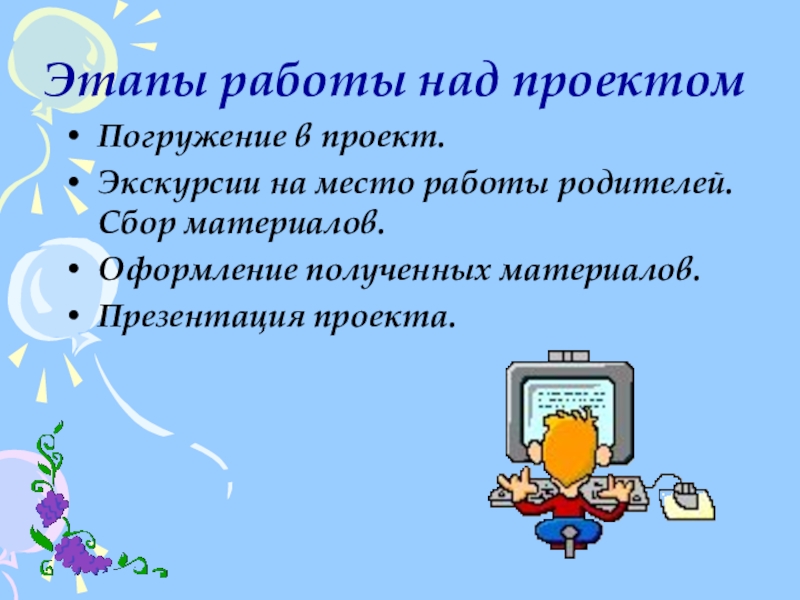 Этапы работы над проектом

• Погружение в проект.
• Экскурсии на место работы родителей. Сбор материалов.
• Оформление полученных материалов.
• Презентация проекта.